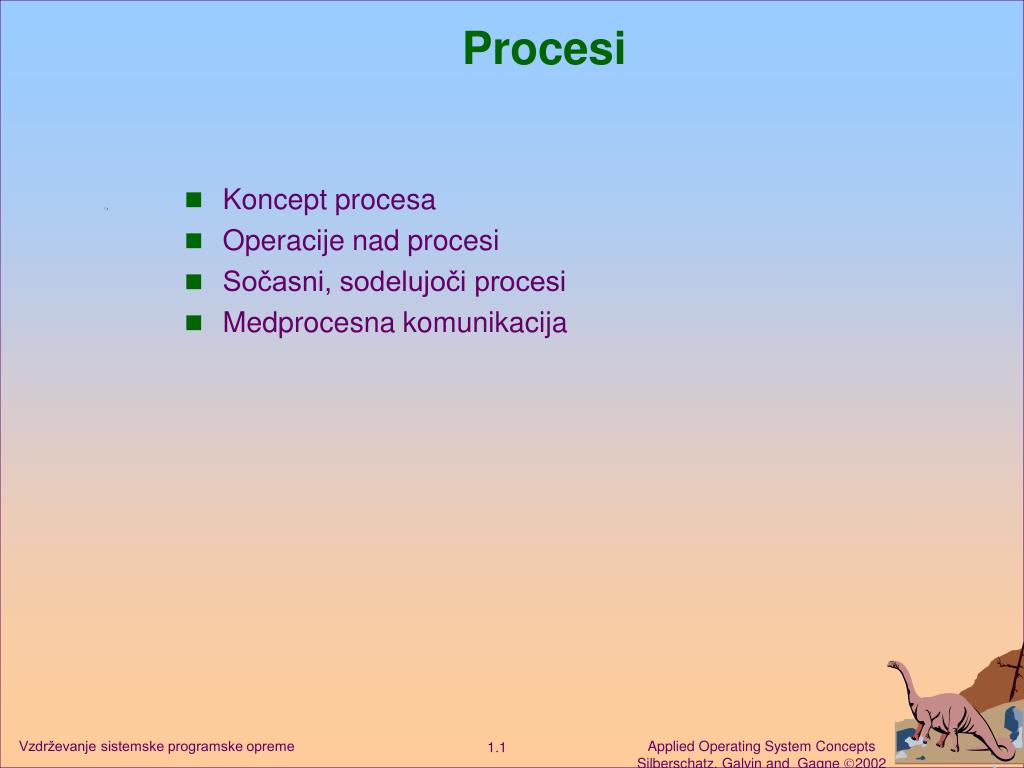 Procesi

- Koncept procesa
- Operacije nad procesi
- Sočasni, sodelujoči procesi
- Medprocesna komunikacija

Vzdrževanje sistemske programske opreme

1.1

Applied Operating System Concepts
Silberschatz, Galvin and Gagne ©2002